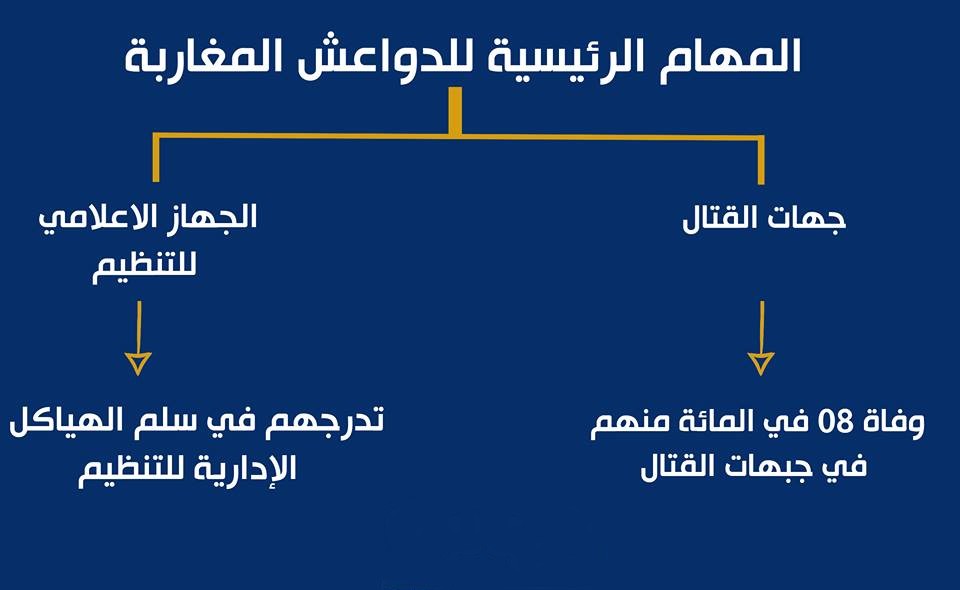 المهام الرئيسية للدواعش المغاربة

جهات القتال

وفاة 08 في المائة منهم في جبهات القتال

الجهاز الاعلامي للتنظيم

تدرجهم في سلم الهياكل الإدارية للتنظيم